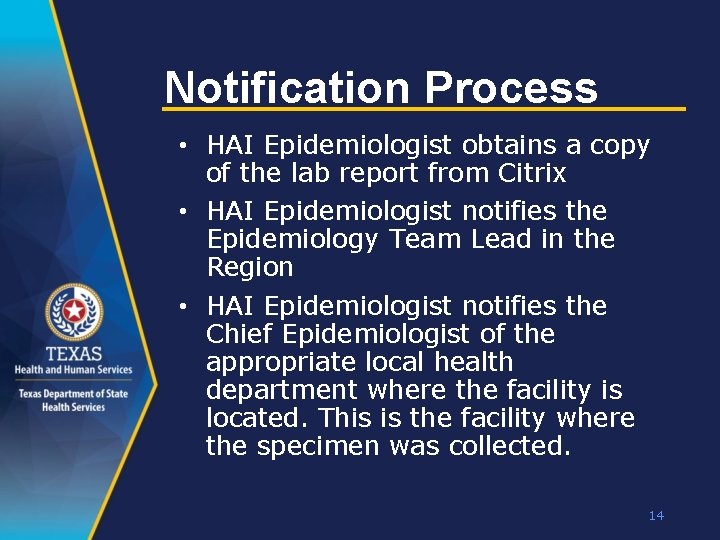 Notification Process

• HAI Epidemiologist obtains a copy of the lab report from Citrix
• HAI Epidemiologist notifies the Epidemiology Team Lead in the Region
• HAI Epidemiologist notifies the Chief Epidemiologist of the appropriate local health department where the facility is located. This is the facility where the specimen was collected.

TEXAS
Health and Human Services
Texas Department of State Health Services

14